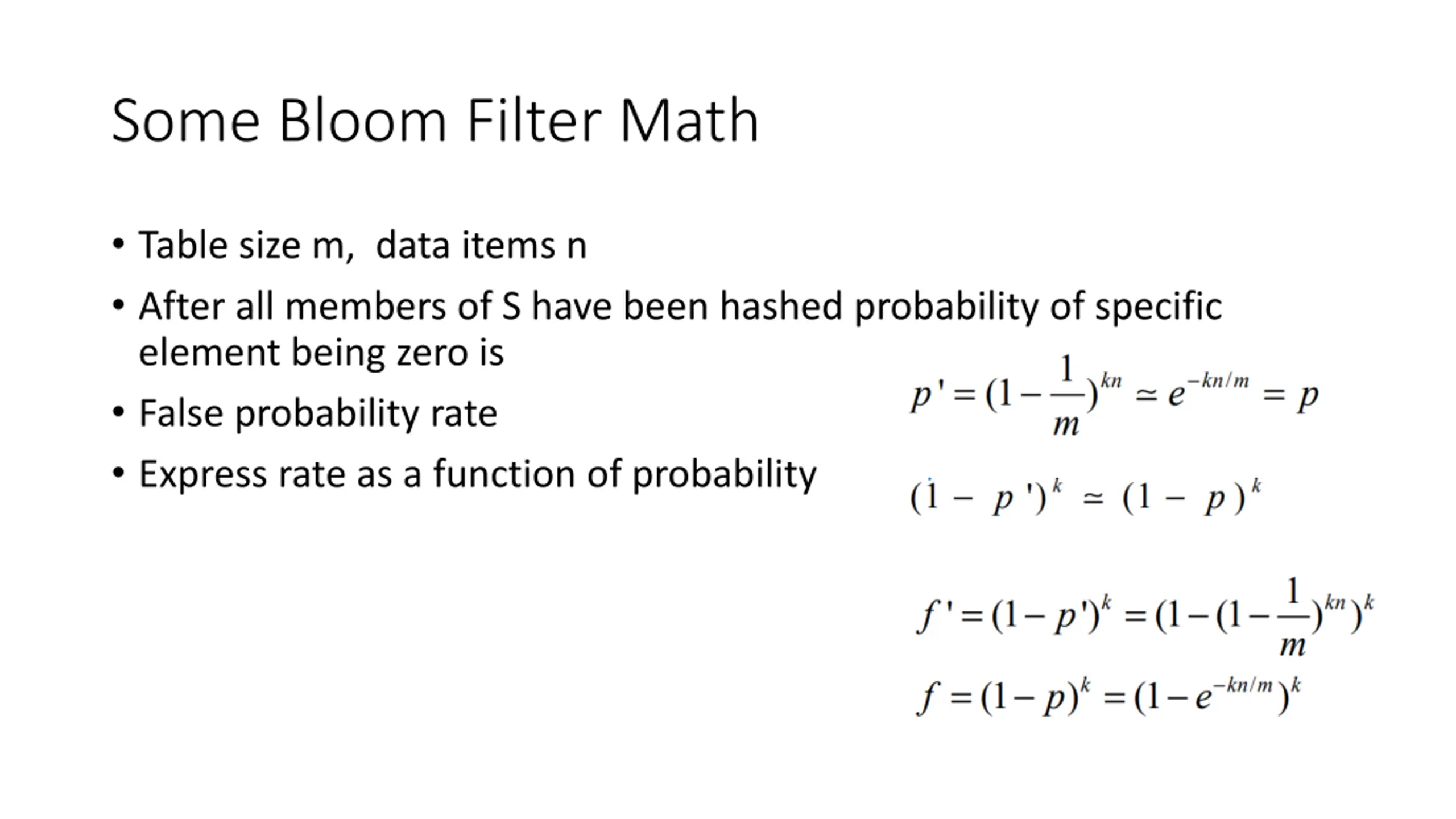 Some Bloom Filter Math

• Table size m, data items n

• After all members of S have been hashed probability of specific element being zero is

• False probability rate

• Express rate as a function of probability

$p' = (1 - \frac{1}{m})^{kn} \simeq e^{-kn/m} = p$

$(1 - p')^k \simeq (1 - p)^k$

$f' = (1 - p')^k = (1 - (1 - \frac{1}{m})^{kn})^k$

$f = (1 - p)^k = (1 - e^{-kn/m})^k$